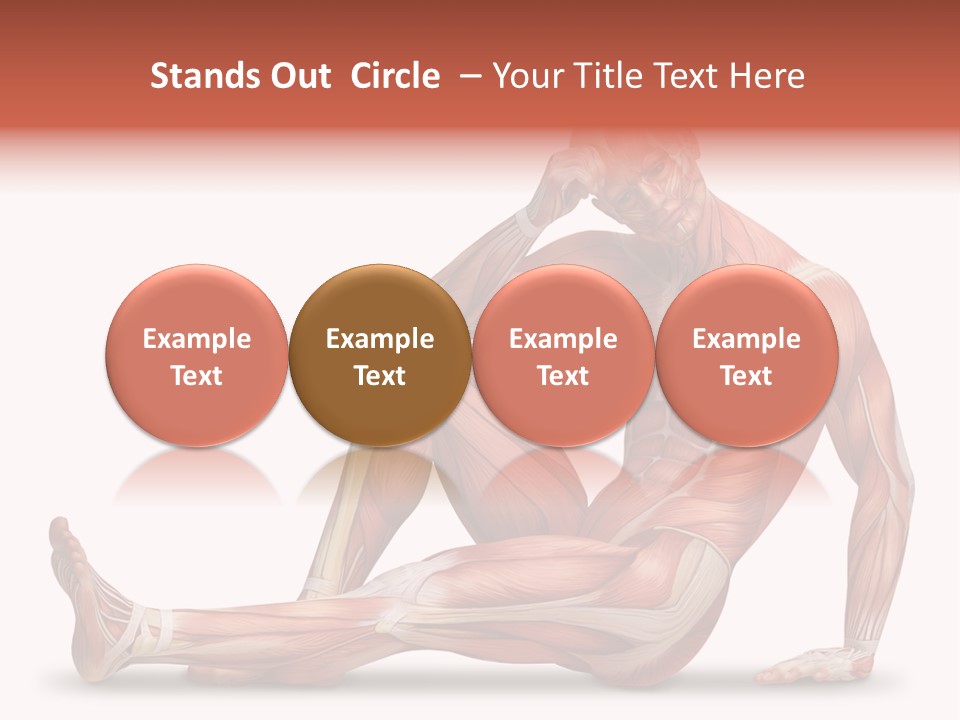 Stands Out Circle – Your Title Text Here

Example Text

Example Text

Example Text

Example Text